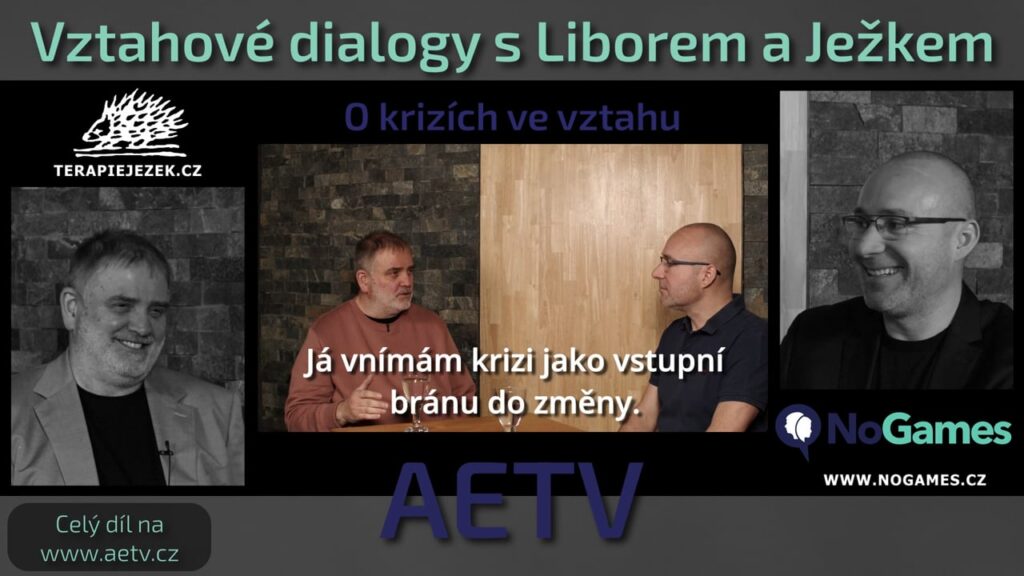 Vztahové dialogy s Liborem a Ježkem

TERAPIEJEZEK.CZ

O krizích ve vztahu

Já vnímám krizi jako vstupní bránu do změny.

NoGames

WWW.NOGAMES.CZ

AETV

Celý díl na www.aetv.cz